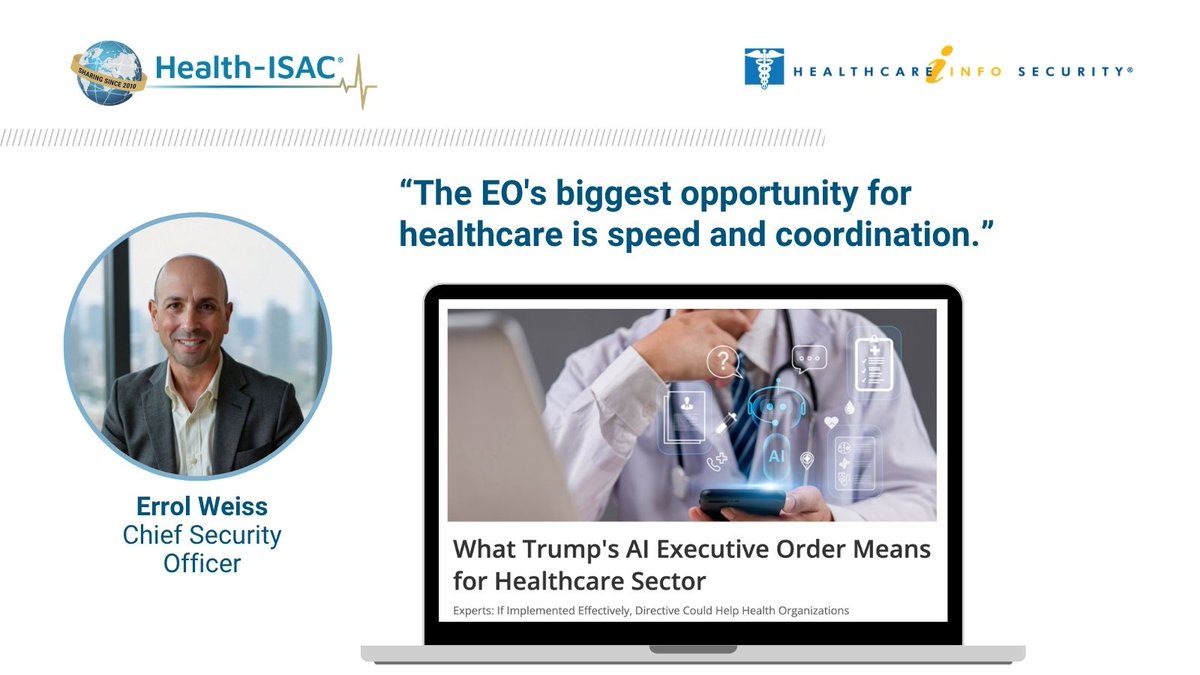 SHARING SINCE 2010
Health-ISAC®

HEALTHCARE INFO SECURITY®

“The EO's biggest opportunity for healthcare is speed and coordination.”

Errol Weiss
Chief Security Officer

AI

What Trump's AI Executive Order Means for Healthcare Sector

Experts: If Implemented Effectively, Directive Could Help Health Organizations